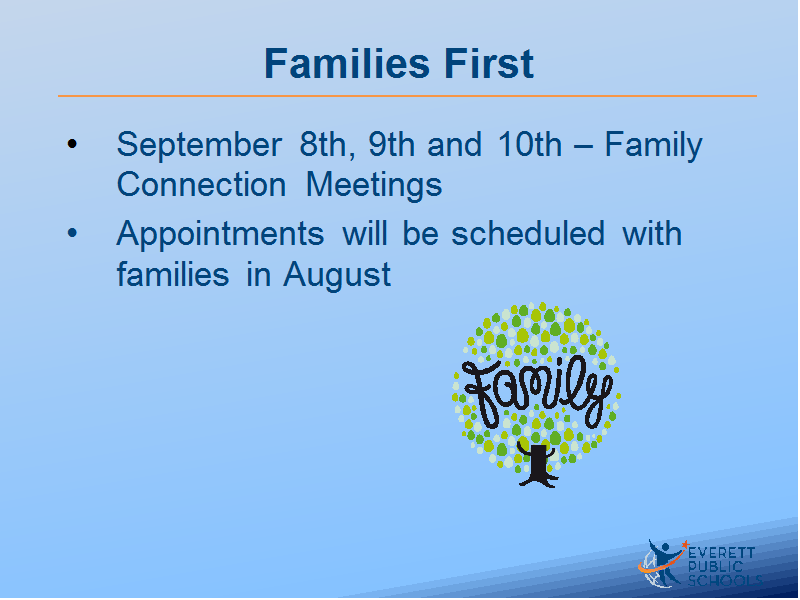 Families First

• September 8th, 9th and 10th – Family Connection Meetings

• Appointments will be scheduled with families in August

Family

EVERETT PUBLIC SCHOOLS